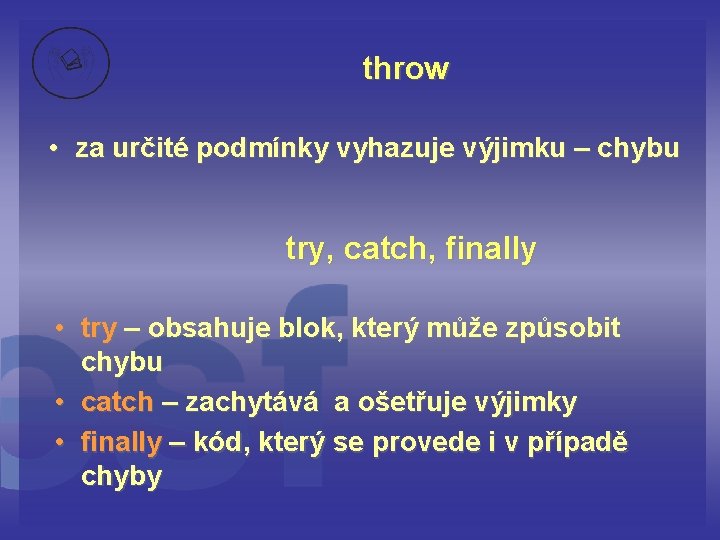 throw

• za určité podmínky vyhazuje výjimku – chybu

try, catch, finally

• try – obsahuje blok, který může způsobit chybu
• catch – zachytává a ošetřuje výjimky
• finally – kód, který se provede i v případě chyby